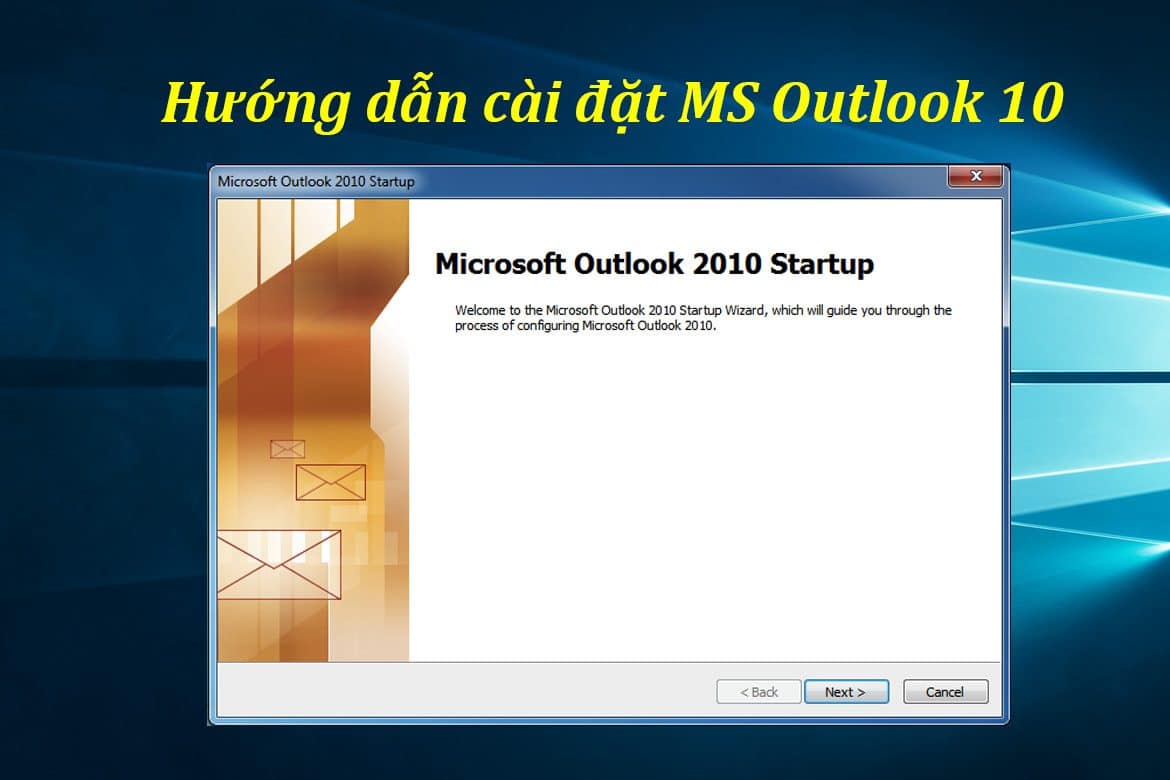 Hướng dẫn cài đặt MS Outlook 10

Microsoft Outlook 2010 Startup

Microsoft Outlook 2010 Startup

Welcome to the Microsoft Outlook 2010 Startup Wizard, which will guide you through the process of configuring Microsoft Outlook 2010.

< Back Next > Cancel